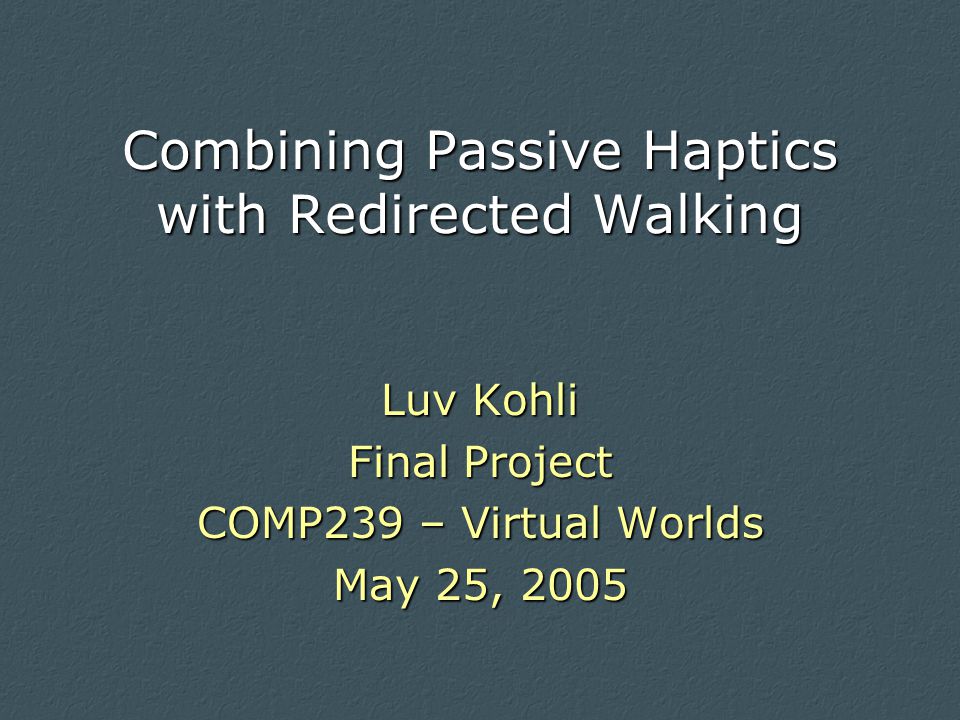 Combining Passive Haptics with Redirected Walking

Luv Kohli
Final Project
COMP239 – Virtual Worlds
May 25, 2005